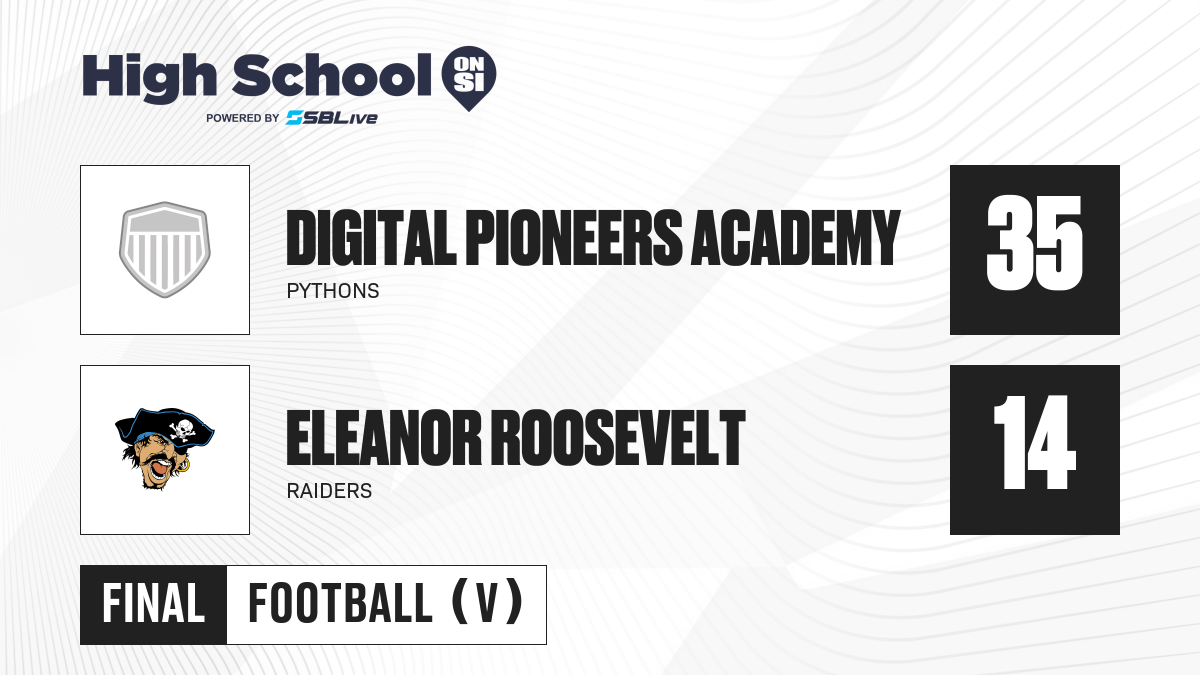 High School ON SI
POWERED BY SBLive

DIGITAL PIONEERS ACADEMY
PYTHONS
35

ELEANOR ROOSEVELT
RAIDERS
14

FINAL
FOOTBALL (V)